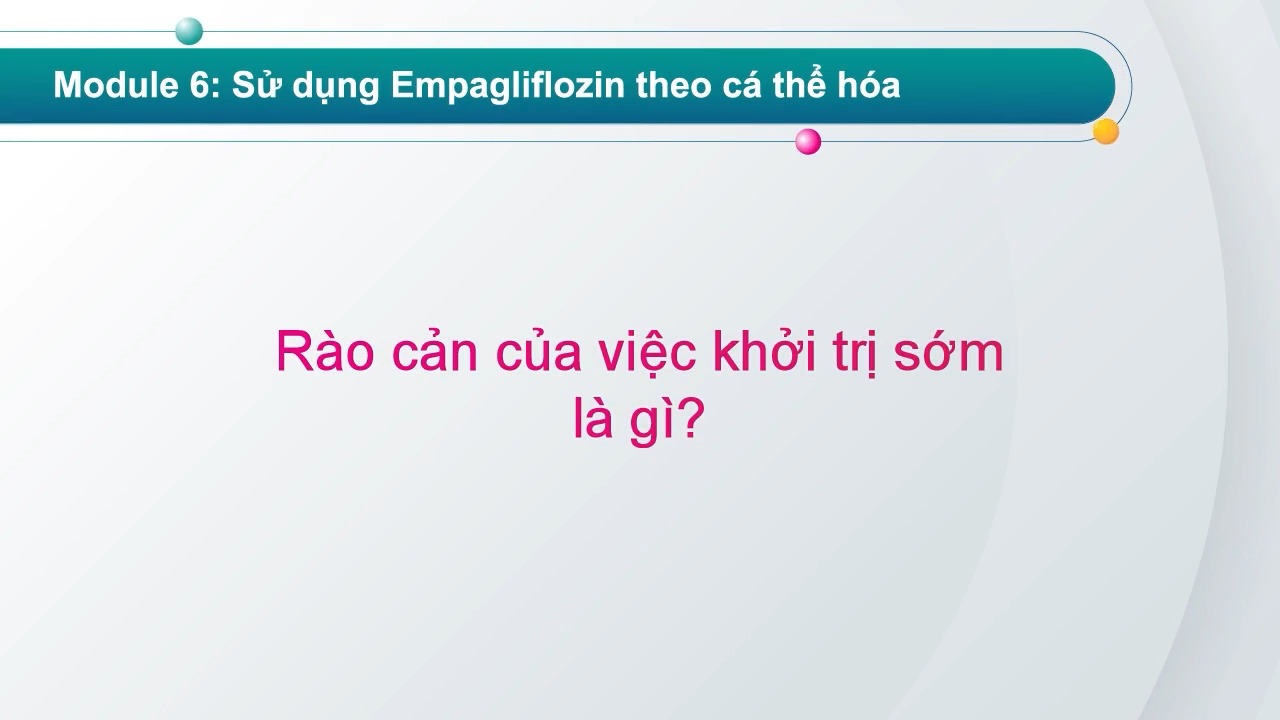 Module 6: Sử dụng Empagliflozin theo cá thể hóa

Rào cản của việc khởi trị sớm là gì?